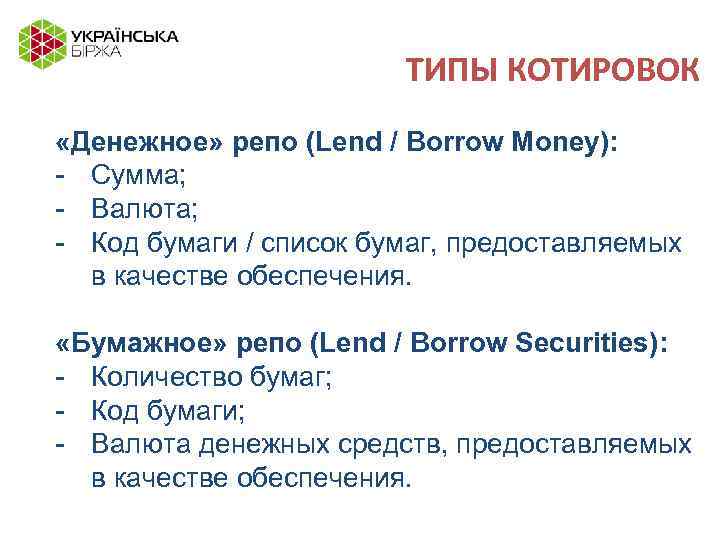 УКРАЇНСЬКА БІРЖА

ТИПЫ КОТИРОВОК

«Денежное» репо (Lend / Borrow Money):
- Сумма;
- Валюта;
- Код бумаги / список бумаг, предоставляемых в качестве обеспечения.

«Бумажное» репо (Lend / Borrow Securities):
- Количество бумаг;
- Код бумаги;
- Валюта денежных средств, предоставляемых в качестве обеспечения.